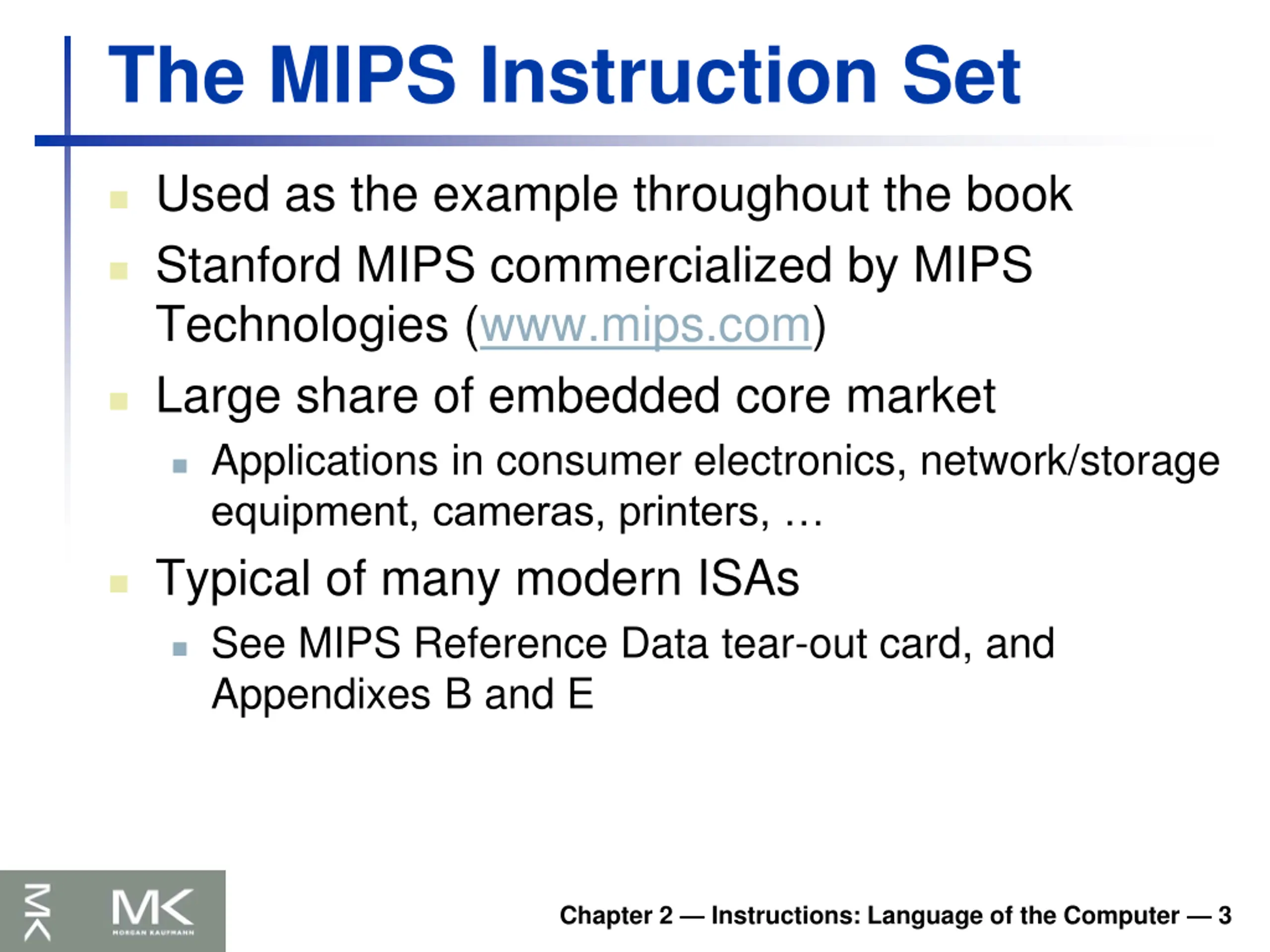 The MIPS Instruction Set

Used as the example throughout the book

Stanford MIPS commercialized by MIPS Technologies (www.mips.com)

Large share of embedded core market

Applications in consumer electronics, network/storage equipment, cameras, printers, …

Typical of many modern ISAs

See MIPS Reference Data tear-out card, and Appendixes B and E

MK

MK
MORGAN KAUFMANN

Chapter 2 — Instructions: Language of the Computer — 3